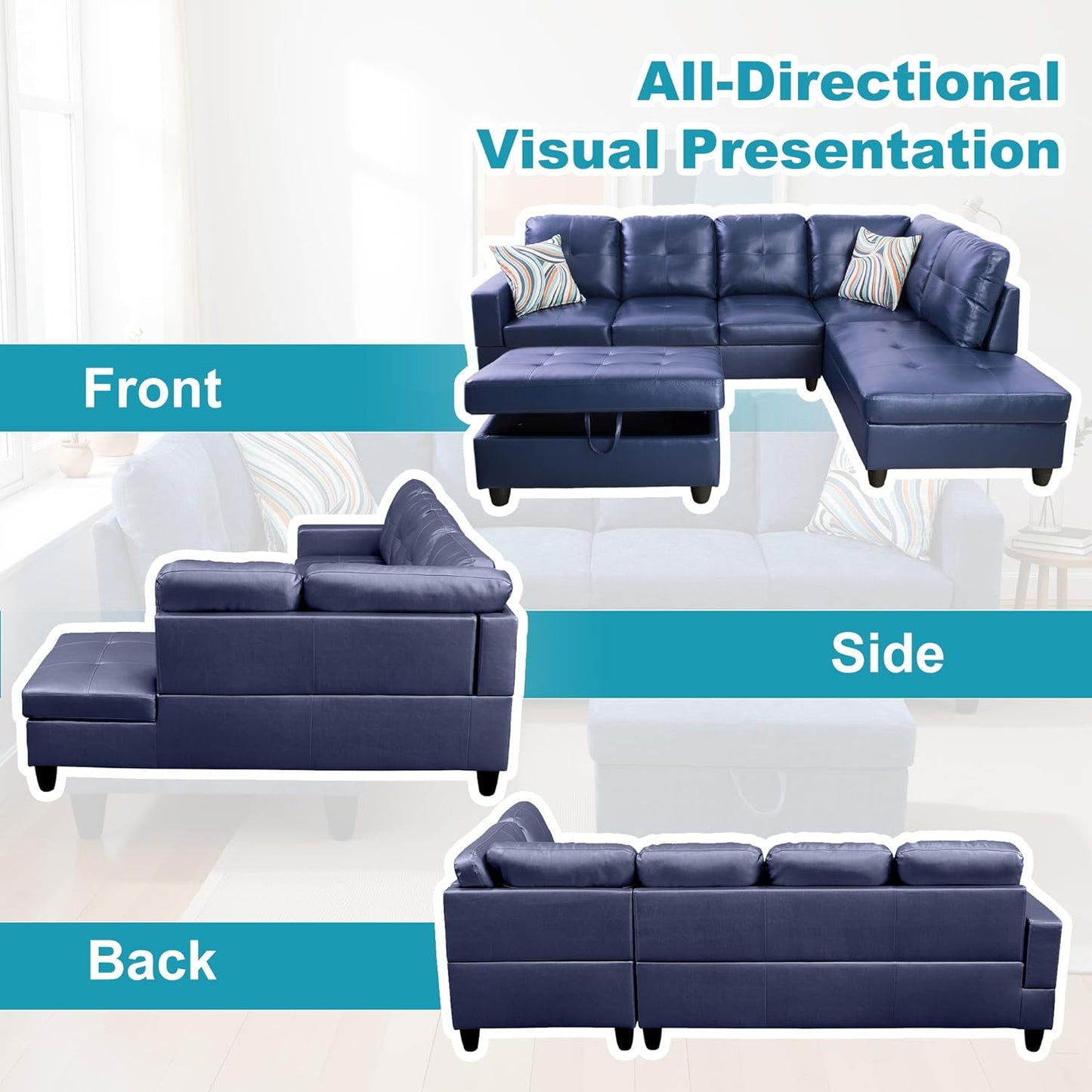 All-Directional
Visual Presentation

Front

Side

Back